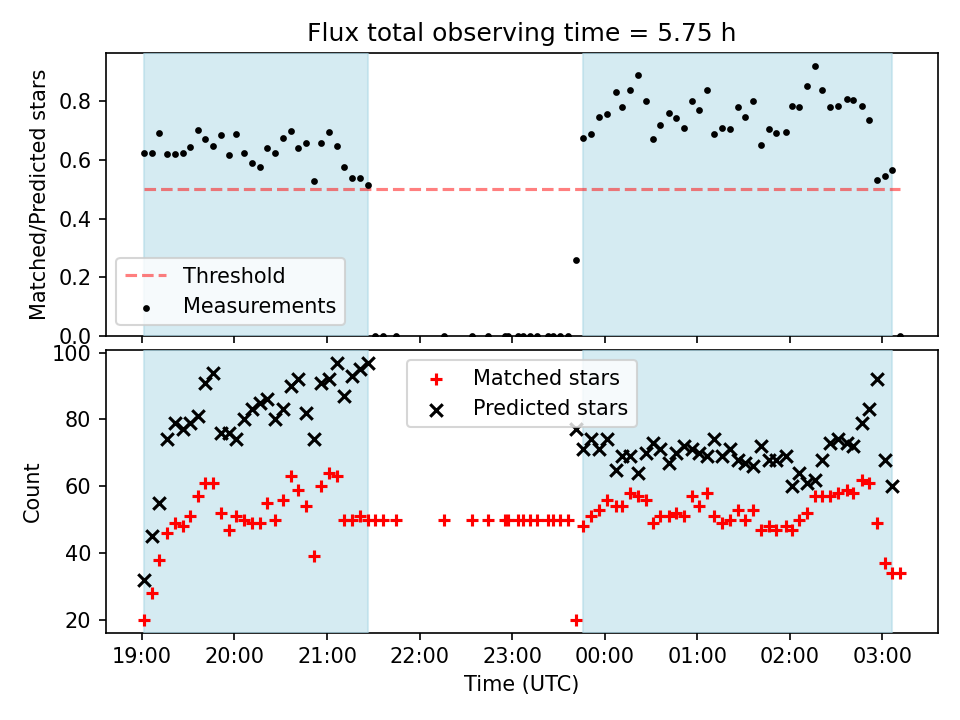 Flux total observing time = 5.75 h

Matched/Predicted stars

0.8
0.6
0.4
0.2
0.0

Threshold
Measurements

Count

100
80
60
40
20

Matched stars
Predicted stars

19:00 20:00 21:00 22:00 23:00 00:00 01:00 02:00 03:00

Time (UTC)